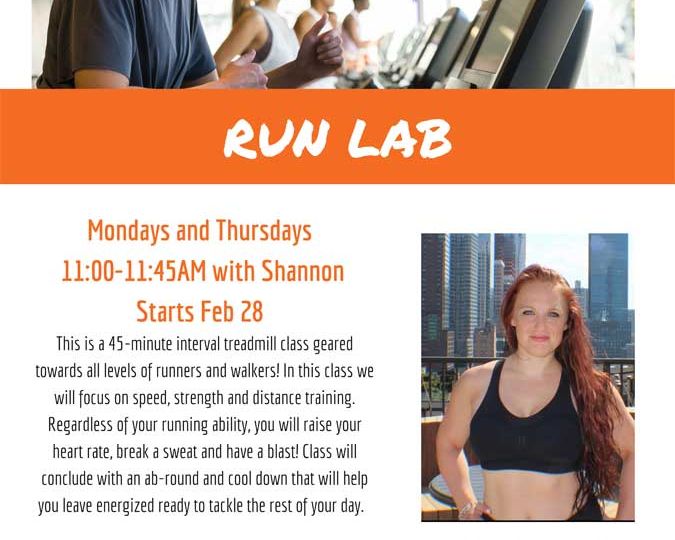 RUN LAB

Mondays and Thursdays
11:00-11:45AM with Shannon
Starts Feb 28

This is a 45-minute interval treadmill class geared towards all levels of runners and walkers! In this class we will focus on speed, strength and distance training. Regardless of your running ability, you will raise your heart rate, break a sweat and have a blast! Class will conclude with an ab-round and cool down that will help you leave energized ready to tackle the rest of your day.